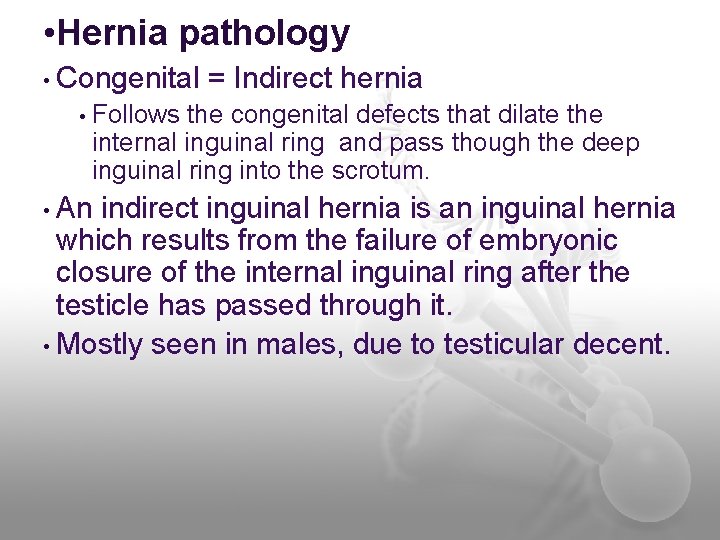 •Hernia pathology

• Congenital = Indirect hernia

• Follows the congenital defects that dilate the internal inguinal ring and pass though the deep inguinal ring into the scrotum.

• An indirect inguinal hernia is an inguinal hernia which results from the failure of embryonic closure of the internal inguinal ring after the testicle has passed through it.

• Mostly seen in males, due to testicular decent.